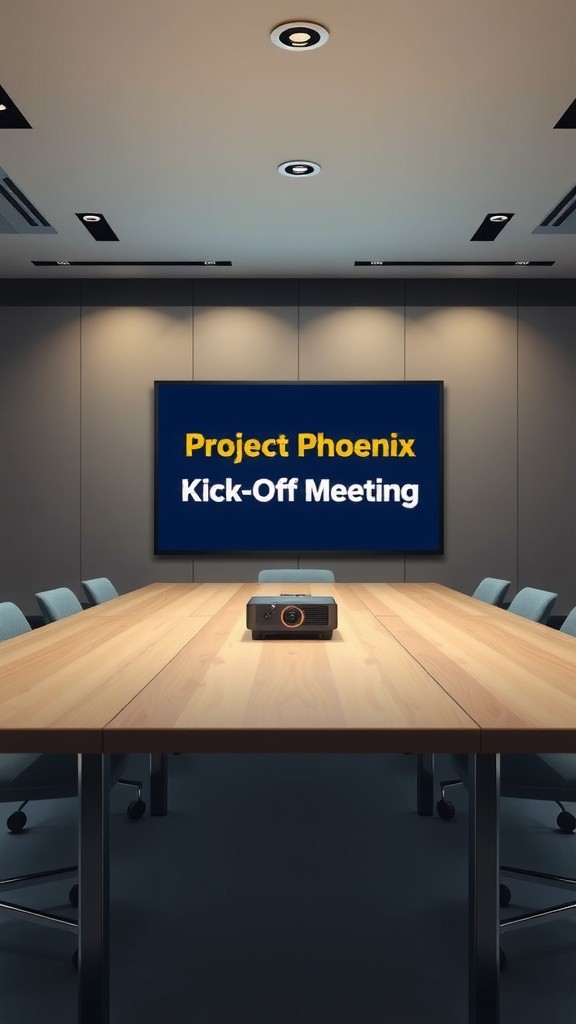 Project Phoenix
Kick-Off Meeting